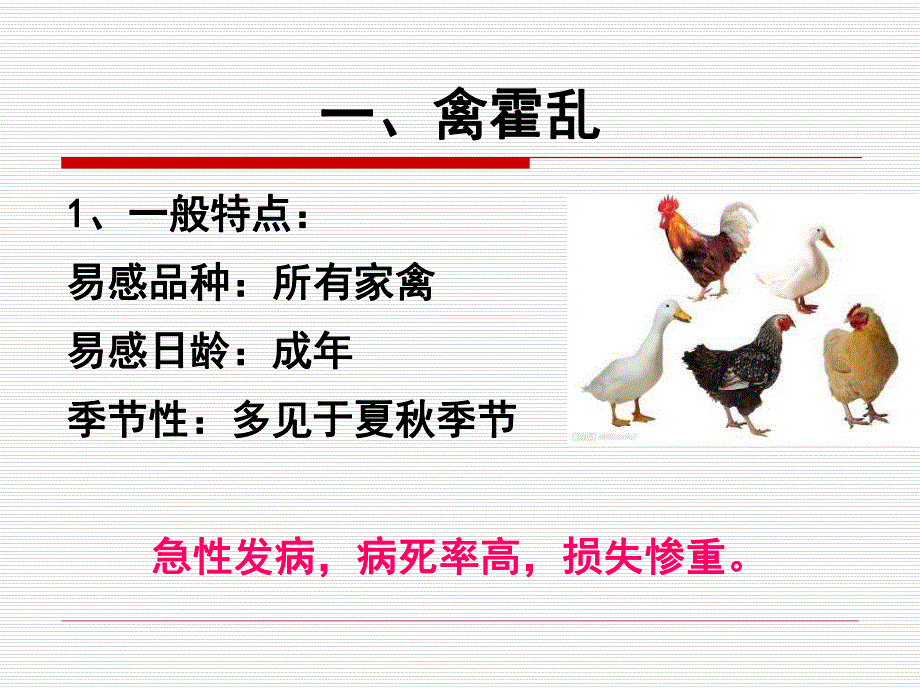 一、禽霍乱

1、一般特点：

易感品种：所有家禽

易感日龄：成年

季节性：多见于夏秋季节

急性发病，病死率高，损失惨重。